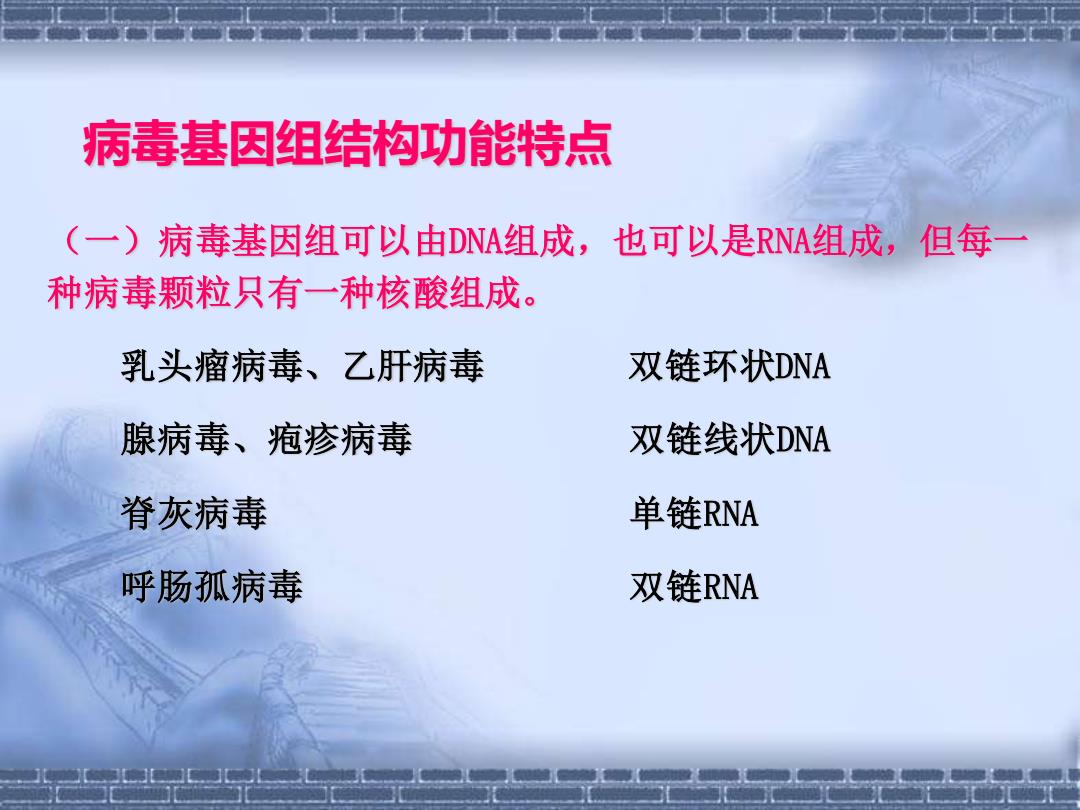 病毒基因组结构功能特点

（一）病毒基因组可以由DNA组成，也可以是RNA组成，但每一种病毒颗粒只有一种核酸组成。

乳头瘤病毒、乙肝病毒　双链环状DNA

腺病毒、疱疹病毒　双链线状DNA

脊灰病毒　单链RNA

呼肠孤病毒　双链RNA